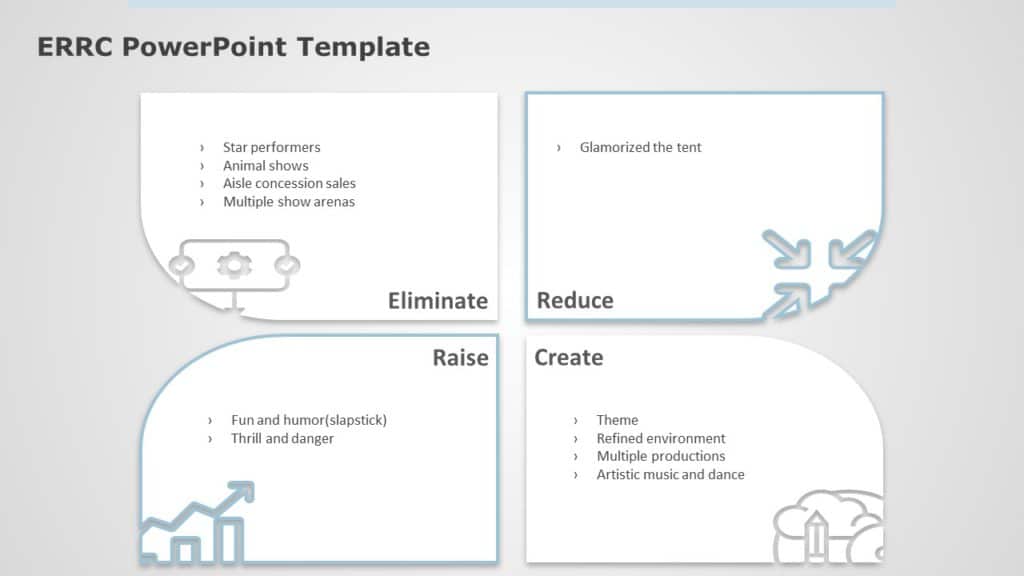 ERRC PowerPoint Template

› Star performers
› Animal shows
› Aisle concession sales
› Multiple show arenas

Eliminate

› Glamorized the tent

Reduce

Raise

› Fun and humor(slapstick)
› Thrill and danger

Create

› Theme
› Refined environment
› Multiple productions
› Artistic music and dance